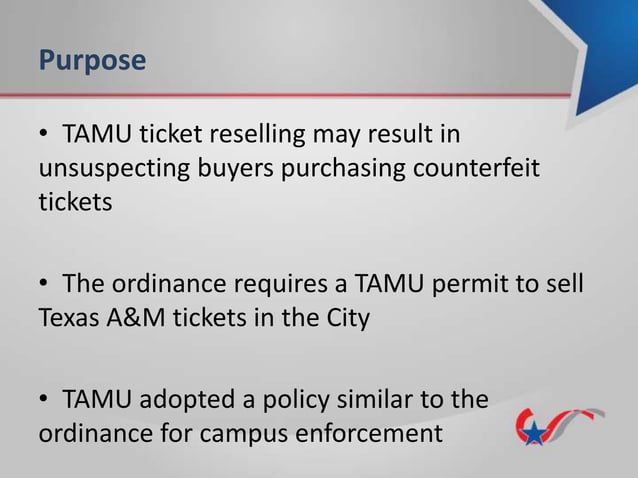 Purpose

• TAMU ticket reselling may result in unsuspecting buyers purchasing counterfeit tickets

• The ordinance requires a TAMU permit to sell Texas A&M tickets in the City

• TAMU adopted a policy similar to the ordinance for campus enforcement